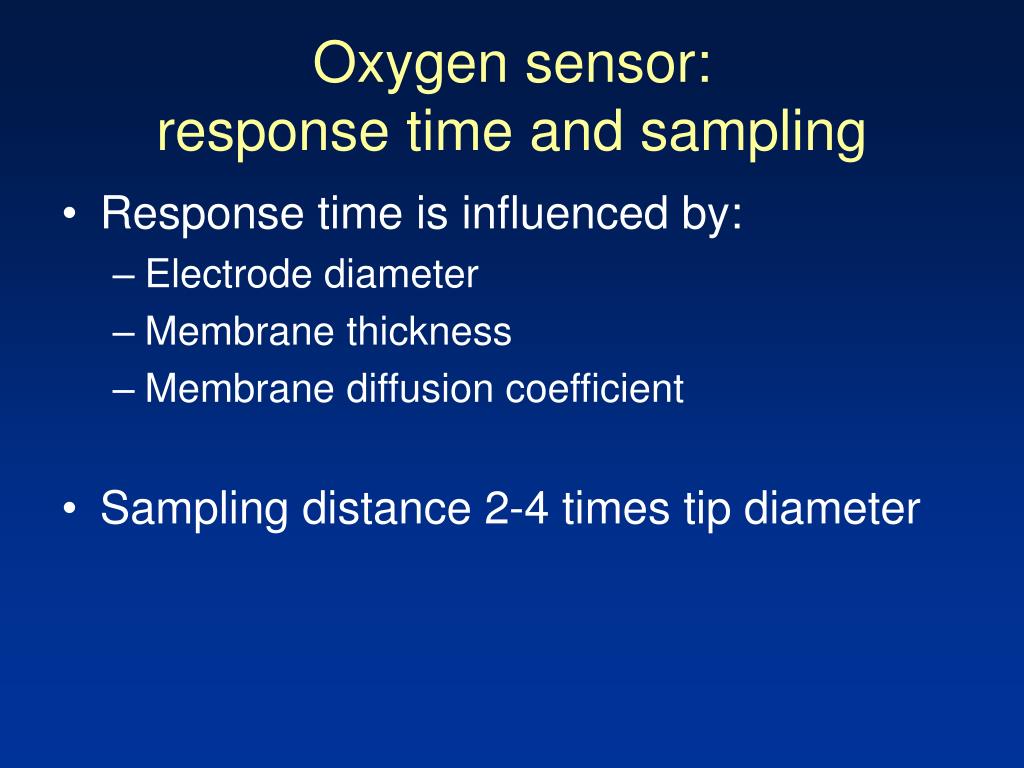 Oxygen sensor:
response time and sampling

• Response time is influenced by:
  – Electrode diameter
  – Membrane thickness
  – Membrane diffusion coefficient

• Sampling distance 2-4 times tip diameter